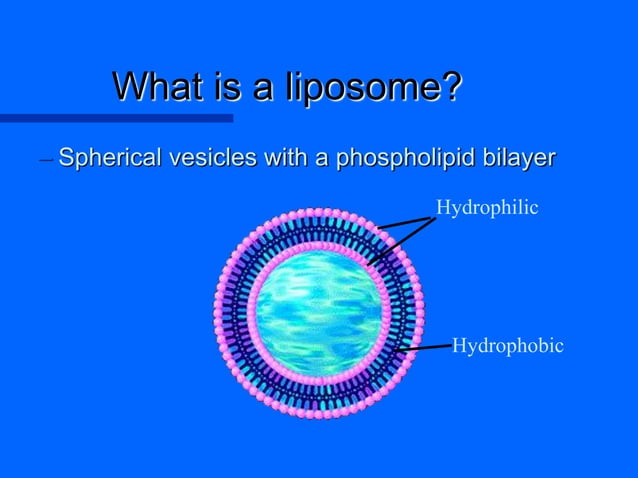 What is a liposome?

– Spherical vesicles with a phospholipid bilayer

Hydrophilic

Hydrophobic